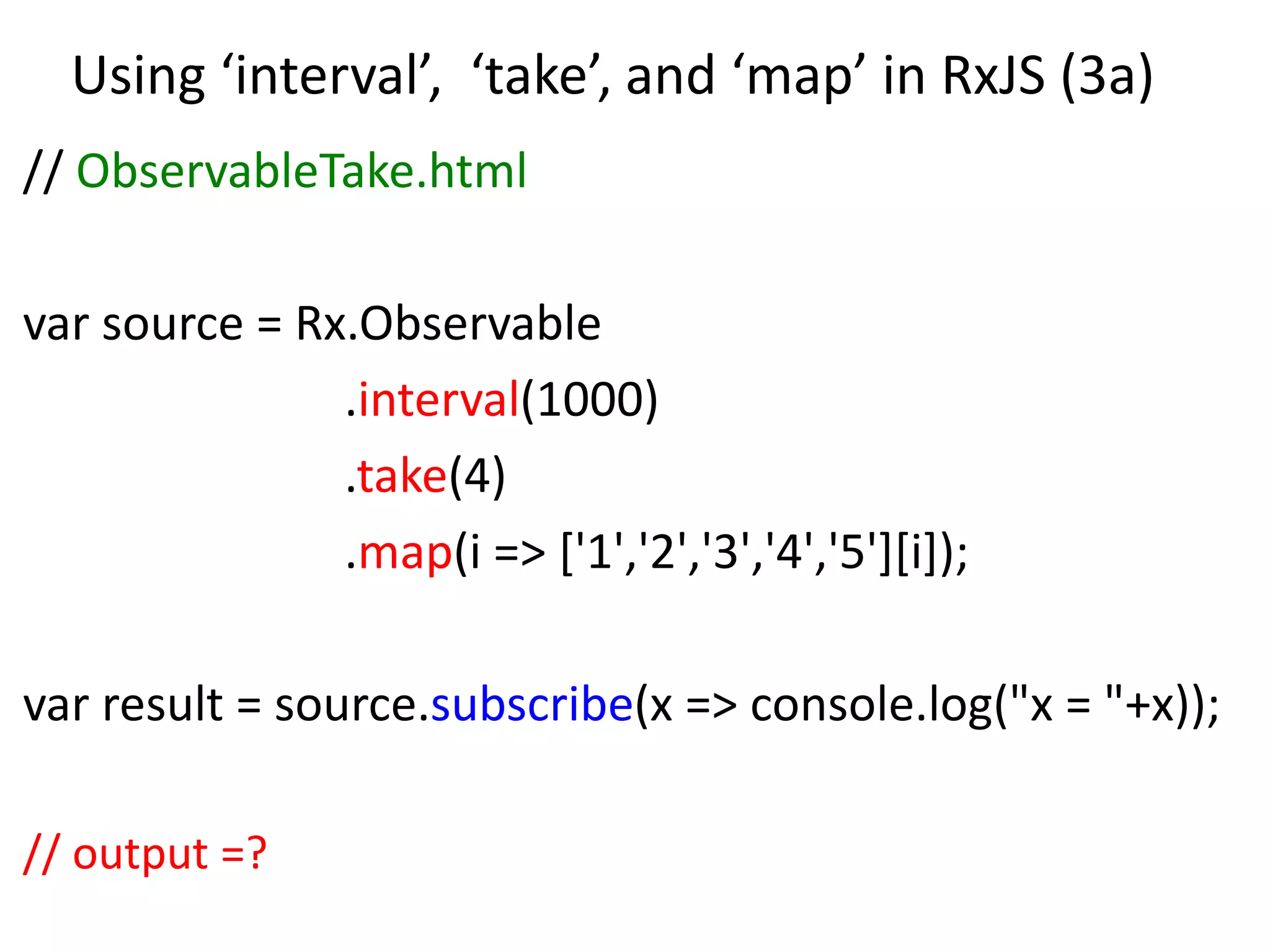 Using ‘interval’, ‘take’, and ‘map’ in RxJS (3a)

// ObservableTake.html

var source = Rx.Observable
.interval(1000)
.take(4)
.map(i => ['1','2','3','4','5'][i]);

var result = source.subscribe(x => console.log("x = "+x));

// output =?